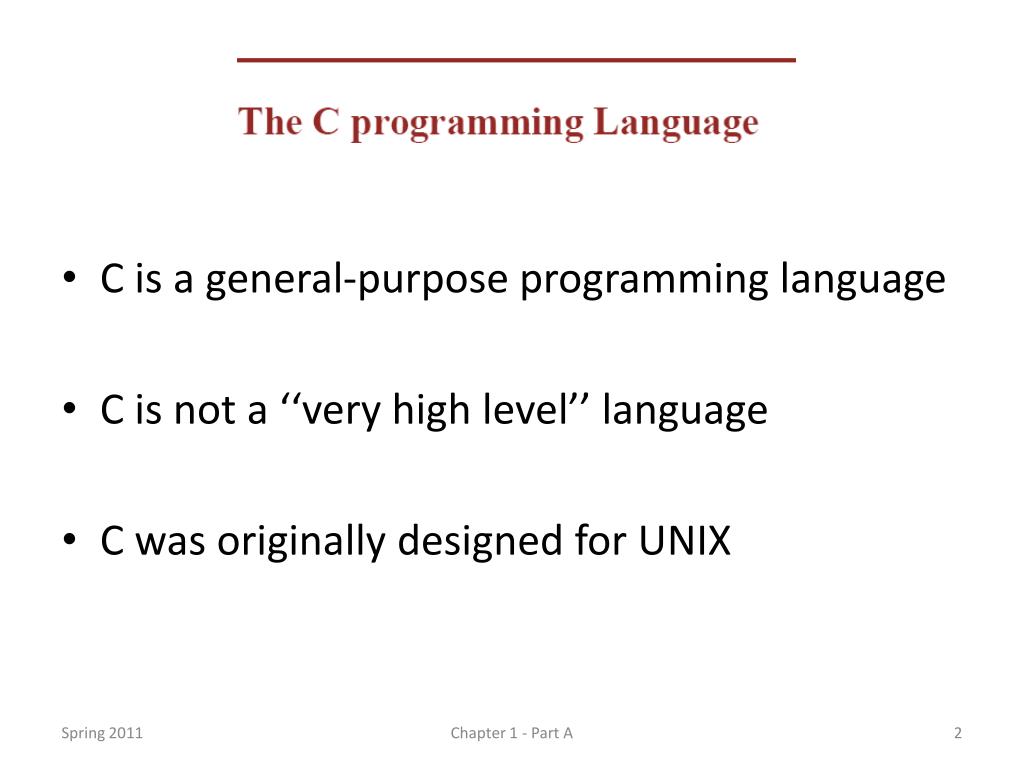 The C programming Language

• C is a general-purpose programming language

• C is not a ‘‘very high level’’ language

• C was originally designed for UNIX

Spring 2011

Chapter 1 - Part A

2